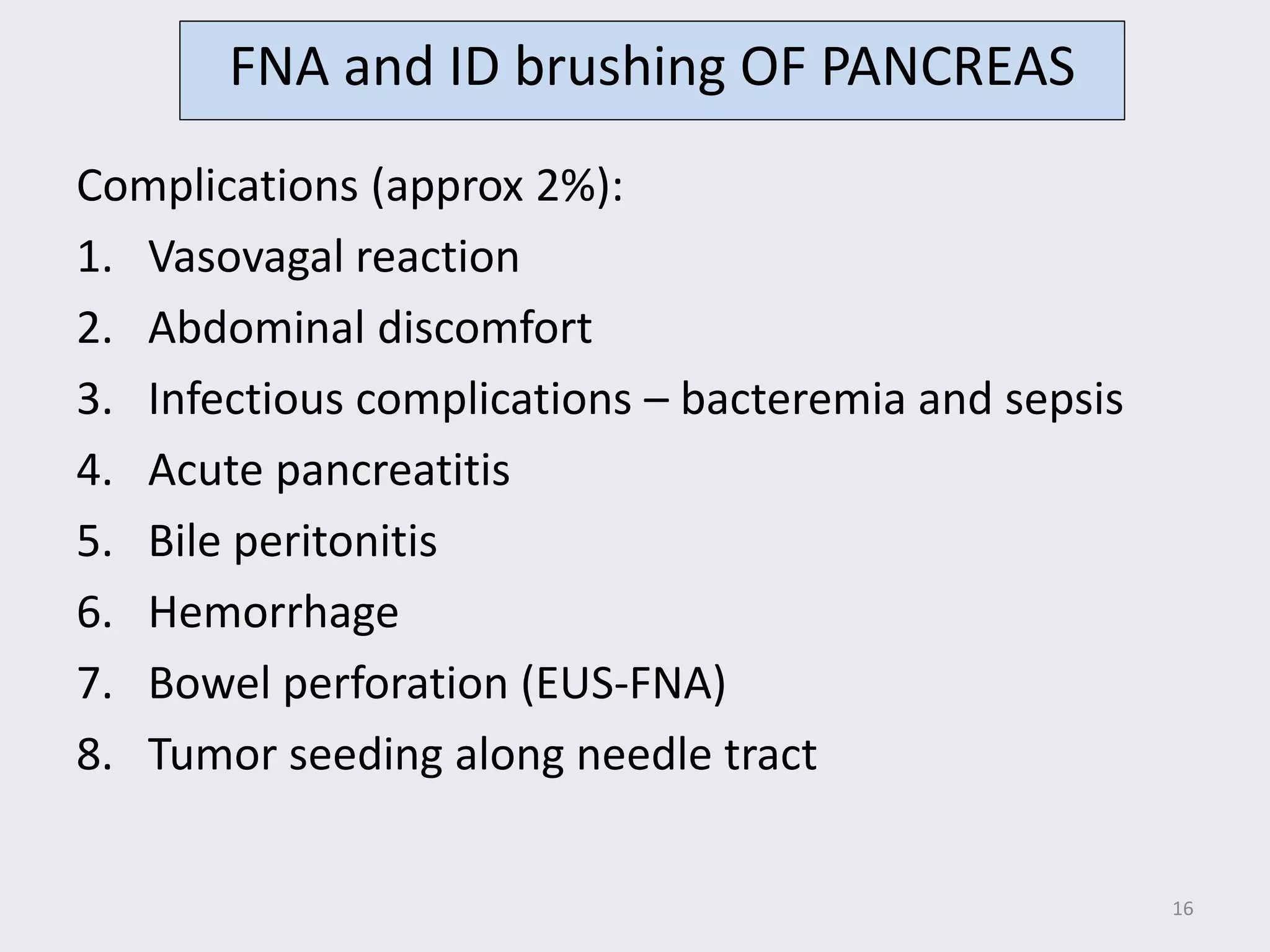 FNA and ID brushing OF PANCREAS

Complications (approx 2%):

1. Vasovagal reaction
2. Abdominal discomfort
3. Infectious complications – bacteremia and sepsis
4. Acute pancreatitis
5. Bile peritonitis
6. Hemorrhage
7. Bowel perforation (EUS-FNA)
8. Tumor seeding along needle tract

16